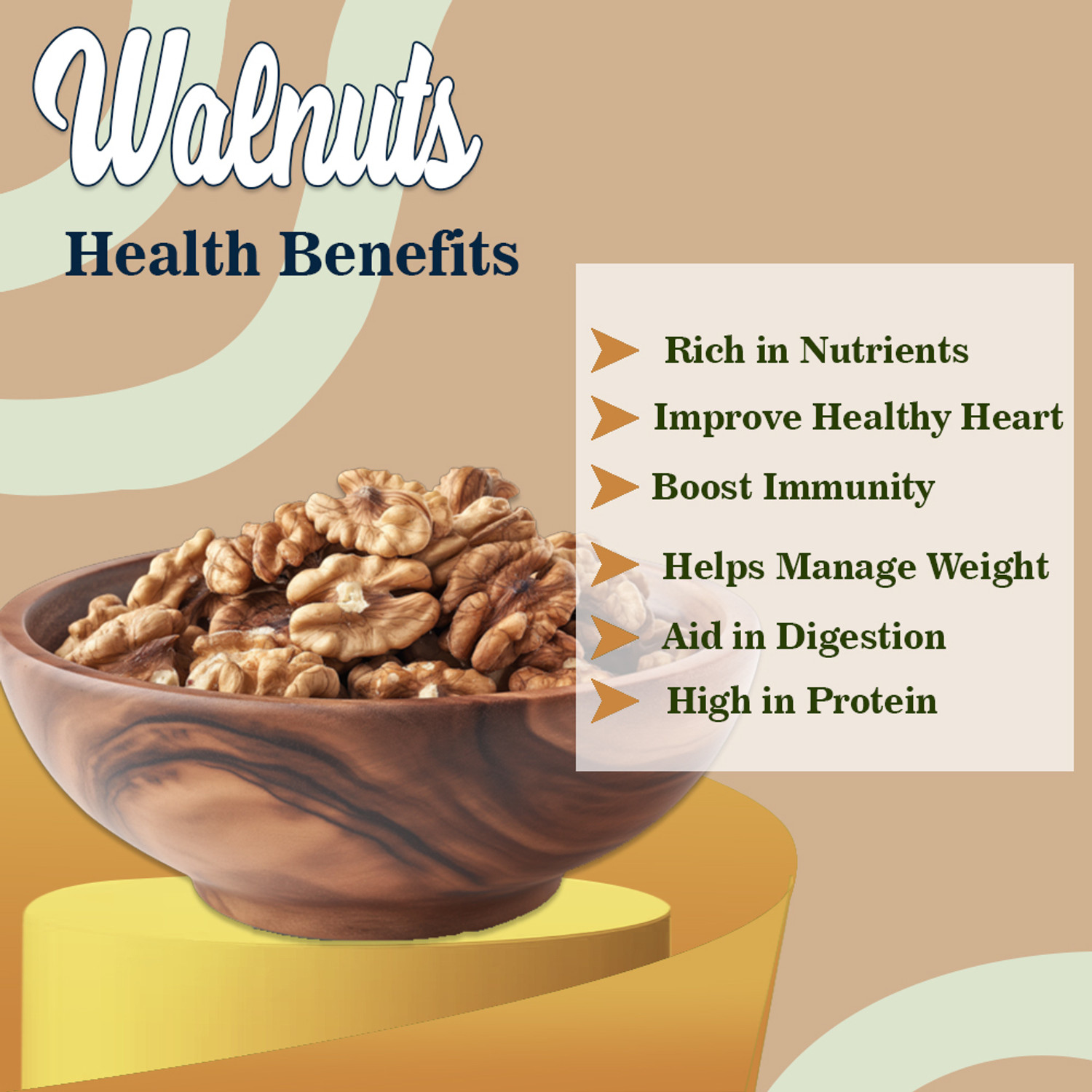 Walnuts

Health Benefits

Rich in Nutrients

Improve Healthy Heart

Boost Immunity

Helps Manage Weight

Aid in Digestion

High in Protein